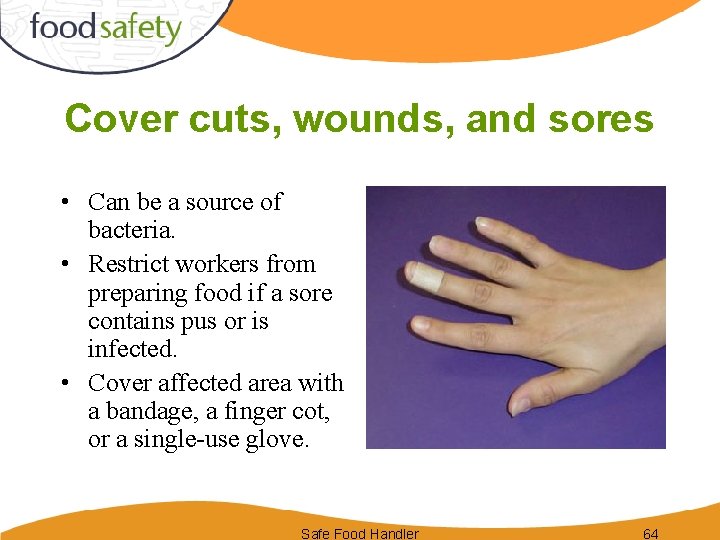 foodsafety

Cover cuts, wounds, and sores

• Can be a source of bacteria.
• Restrict workers from preparing food if a sore contains pus or is infected.
• Cover affected area with a bandage, a finger cot, or a single-use glove.

Safe Food Handler 64